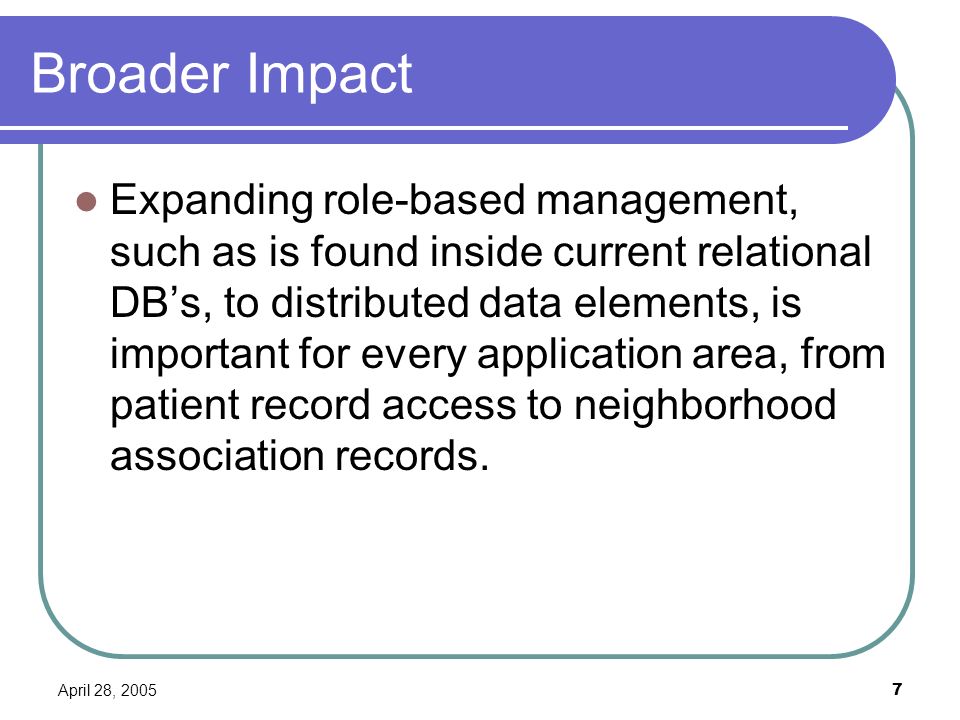 Broader Impact

Expanding role-based management, such as is found inside current relational DB’s, to distributed data elements, is important for every application area, from patient record access to neighborhood association records.

April 28, 2005

7